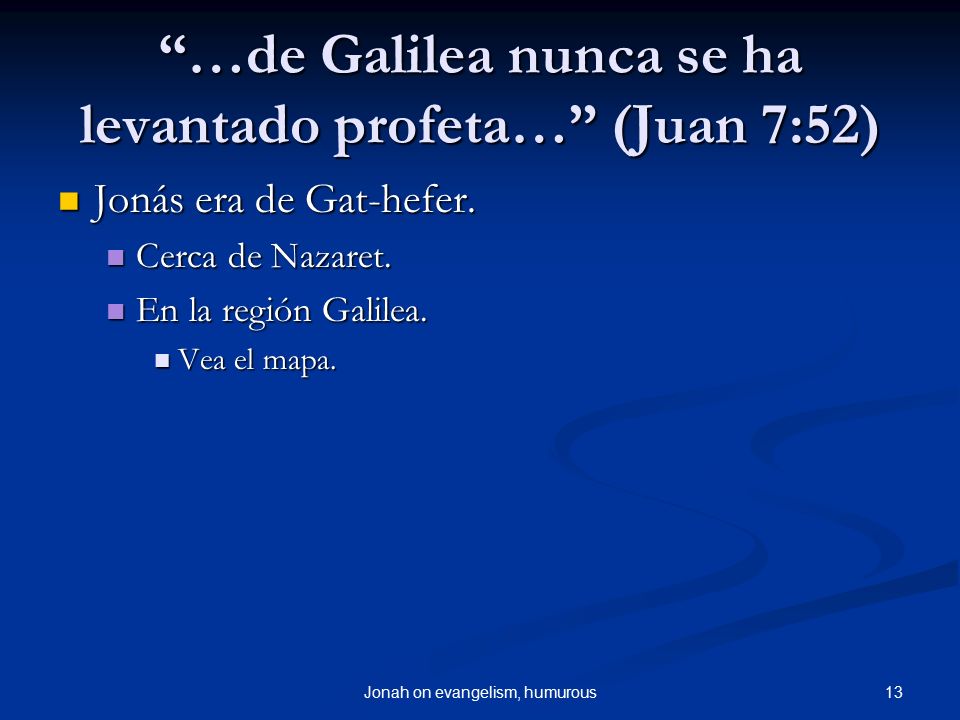 “…de Galilea nunca se ha levantado profeta…” (Juan 7:52)

Jonás era de Gat-hefer.
Cerca de Nazaret.
En la región Galilea.
Vea el mapa.

Jonah on evangelism, humurous

13